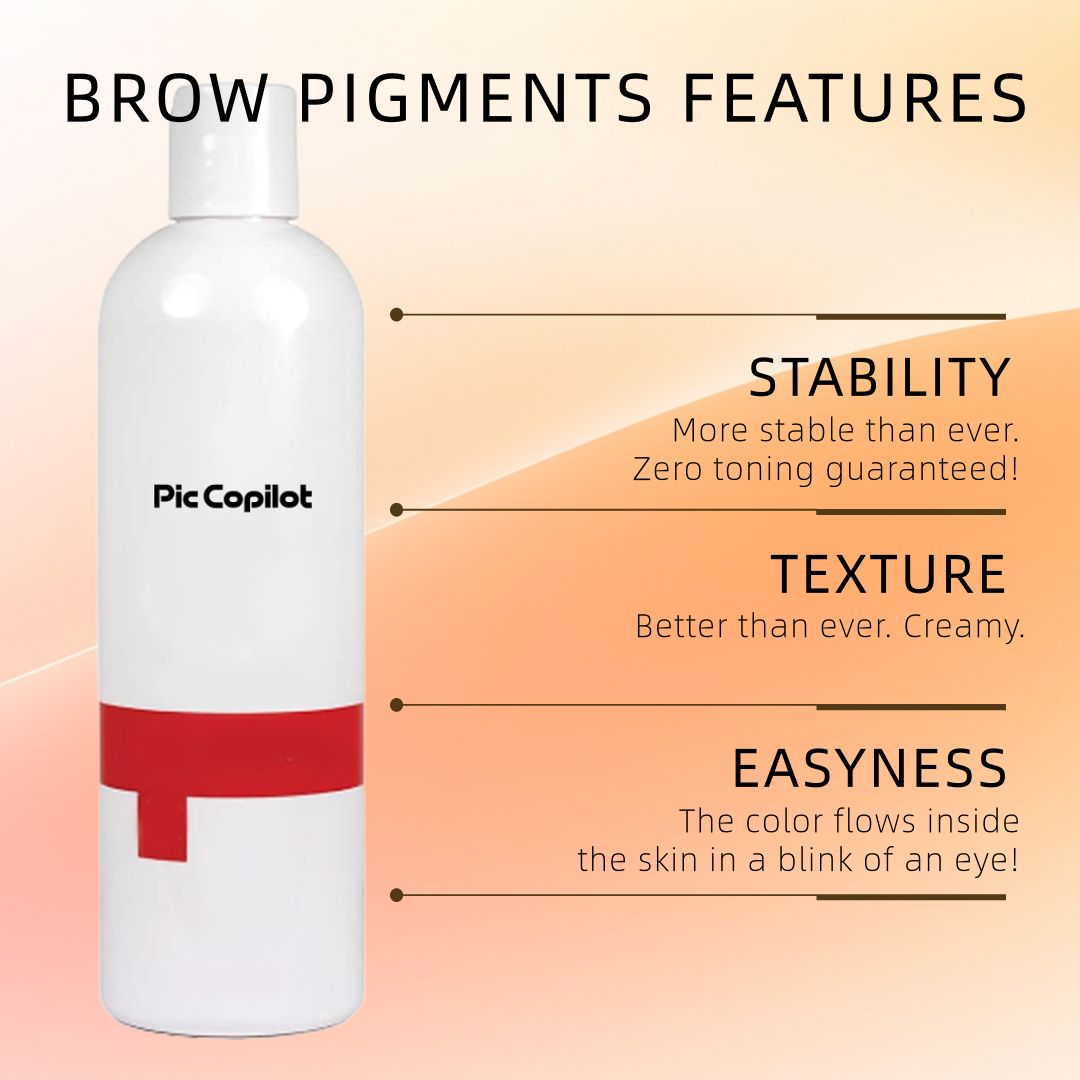 BROW PIGMENTS FEATURES

Pic Copilot

STABILITY
More stable than ever.
Zero toning guaranteed!

TEXTURE
Better than ever. Creamy.

EASYNESS
The color flows inside
the skin in a blink of an eye!